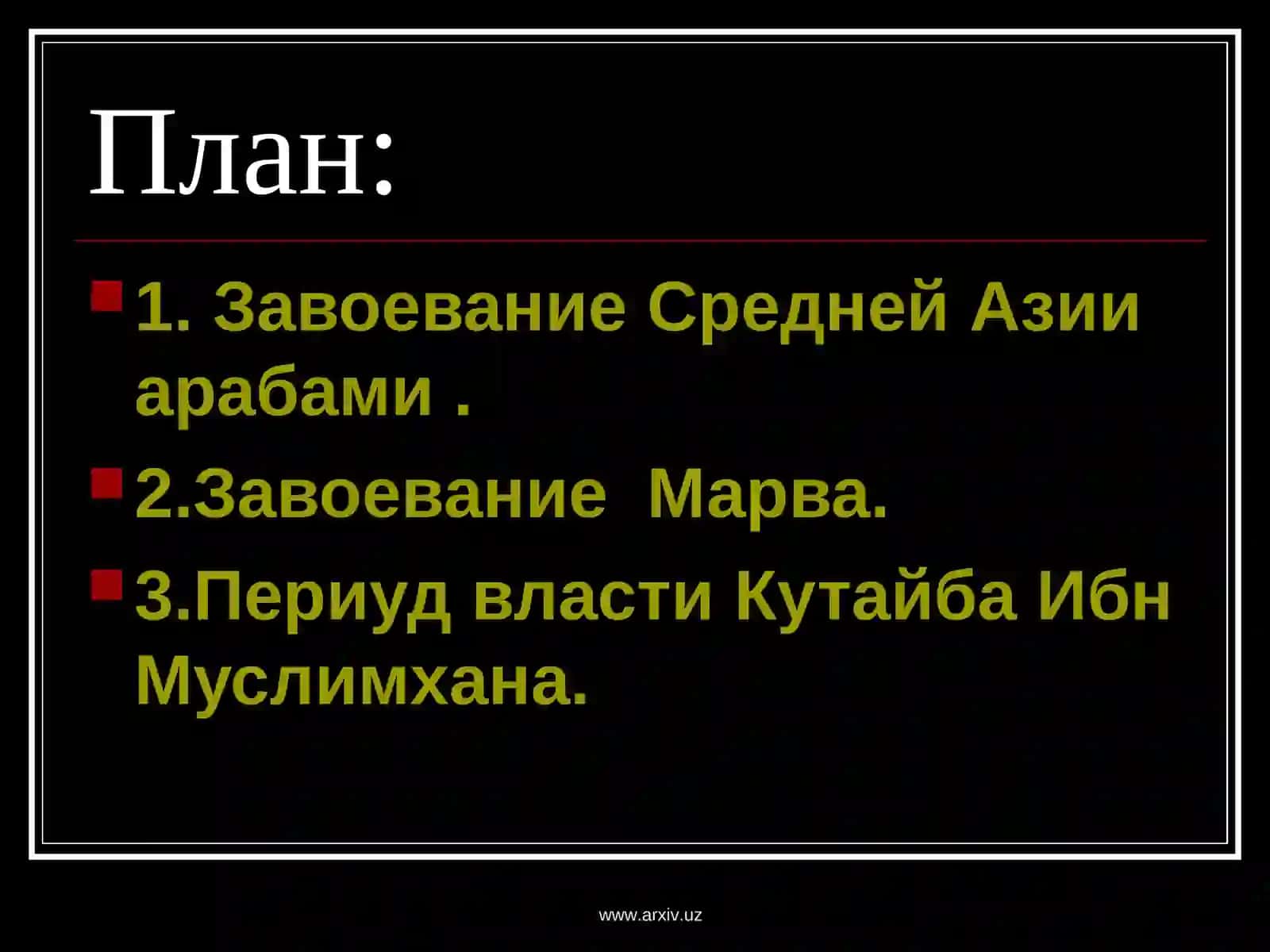 План:

1. Завоевание Средней Азии арабами .

2.Завоевание Марва.

3.Периуд власти Кутайба Ибн Муслимхана.

www.arxiv.uz